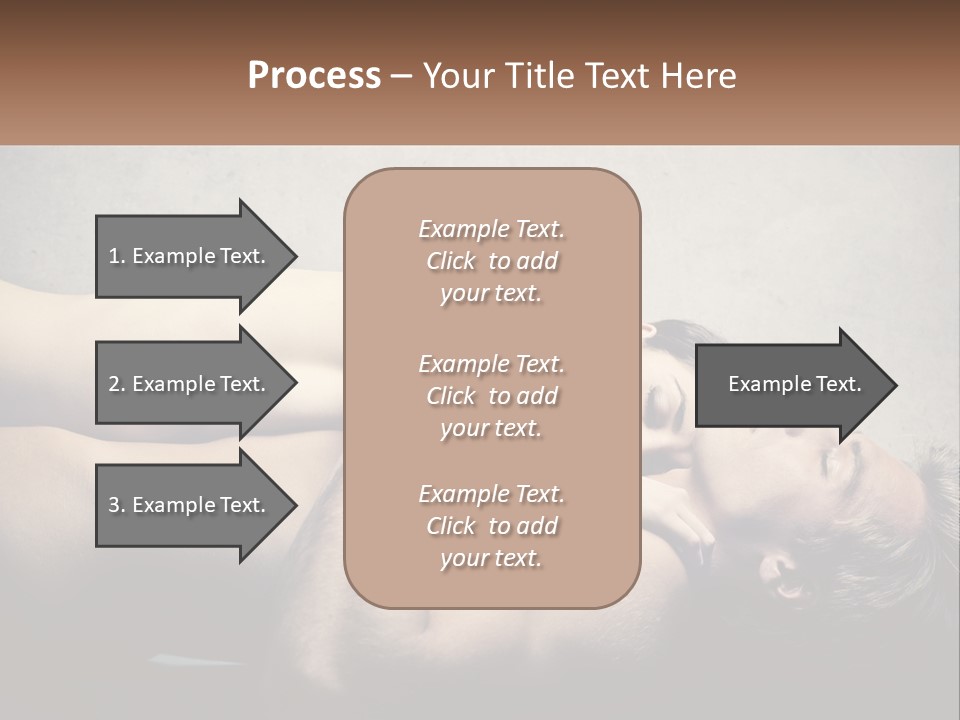 Process – Your Title Text Here

1. Example Text.

2. Example Text.

3. Example Text.

Example Text. Click to add your text.

Example Text. Click to add your text.

Example Text. Click to add your text.

Example Text.